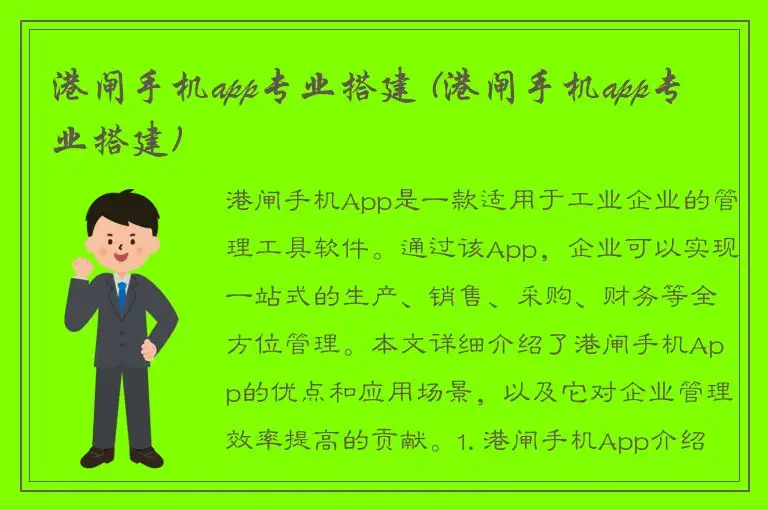 港闸手机app专业搭建（港闸手机app专业搭建）

港闸手机App是一款适用于工业企业的管理工具软件。通过该App，企业可以实现一站式的生产、销售、采购、财务等全方位管理。本文详细介绍了港闸手机App的优点和应用场景，以及它对企业管理效率提高的贡献。1. 港闸手机App介绍